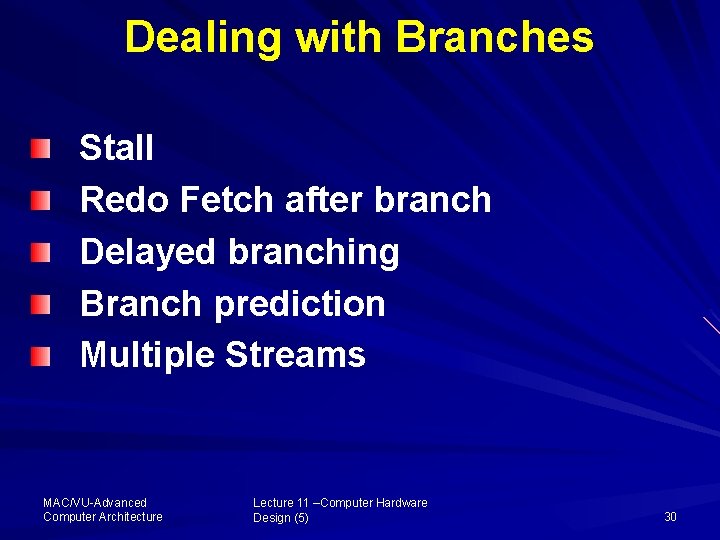 Dealing with Branches

Stall

Redo Fetch after branch

Delayed branching

Branch prediction

Multiple Streams

MAC/VU-Advanced Computer Architecture

Lecture 11 –Computer Hardware Design (5)

30